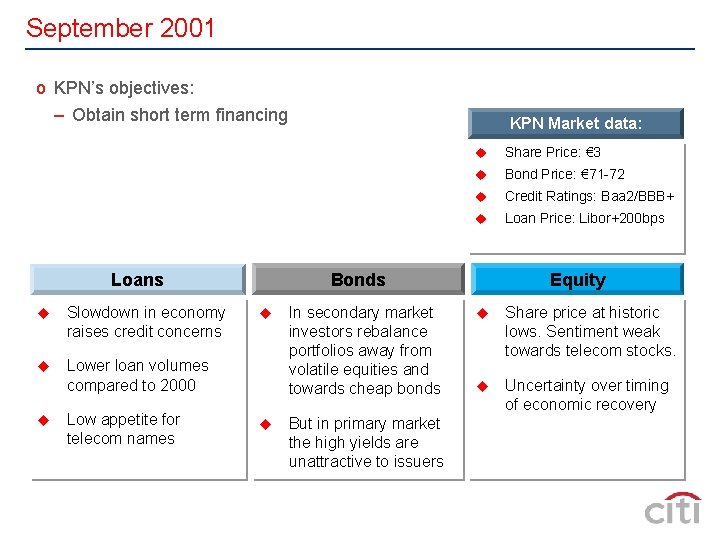 September 2001

o KPN's objectives:
– Obtain short term financing

KPN Market data:
◆ Share Price: €3
◆ Bond Price: €71-72
◆ Credit Ratings: Baa2/BBB+
◆ Loan Price: Libor+200bps

Loans
◆ Slowdown in economy raises credit concerns
◆ Lower loan volumes compared to 2000
◆ Low appetite for telecom names

Bonds
◆ In secondary market investors rebalance portfolios away from volatile equities and towards cheap bonds
◆ But in primary market the high yields are unattractive to issuers

Equity
◆ Share price at historic lows. Sentiment weak towards telecom stocks.
◆ Uncertainty over timing of economic recovery

citi